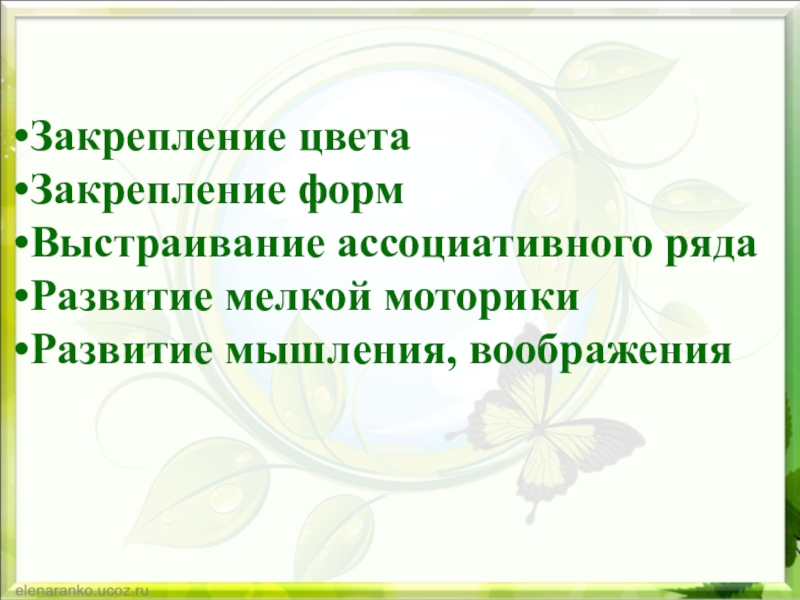 •Закрепление цвета
•Закрепление форм
•Выстраивание ассоциативного ряда
•Развитие мелкой моторики
•Развитие мышления, воображения

elenaranko.ucoz.ru